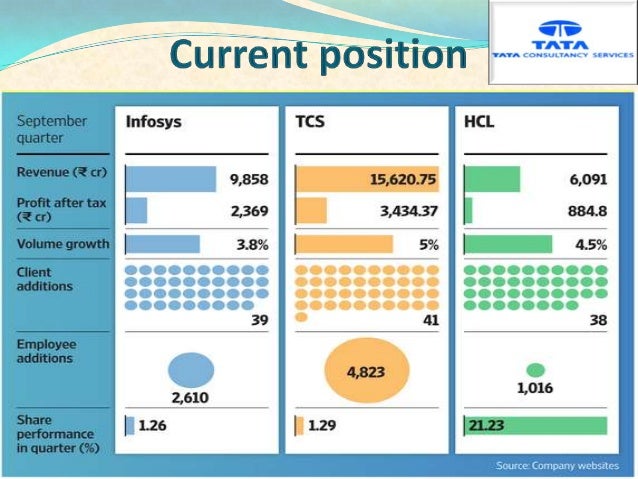 Current position

TATA
TATA CONSULTANCY SERVICES

| September quarter | Infosys | TCS | HCL |
|---|---|---|---|
| Revenue (₹ cr) | 9,858 | 15,620.75 | 6,091 |
| Profit after tax (₹ cr) | 2,369 | 3,434.37 | 884.8 |
| Volume growth | 3.8% | 5% | 4.5% |
| Client additions | 39 | 41 | 38 |
| Employee additions | 2,610 | 4,823 | 1,016 |
| Share performance in quarter (%) | 1.26 | 1.29 | 21.23 |

Source: Company websites